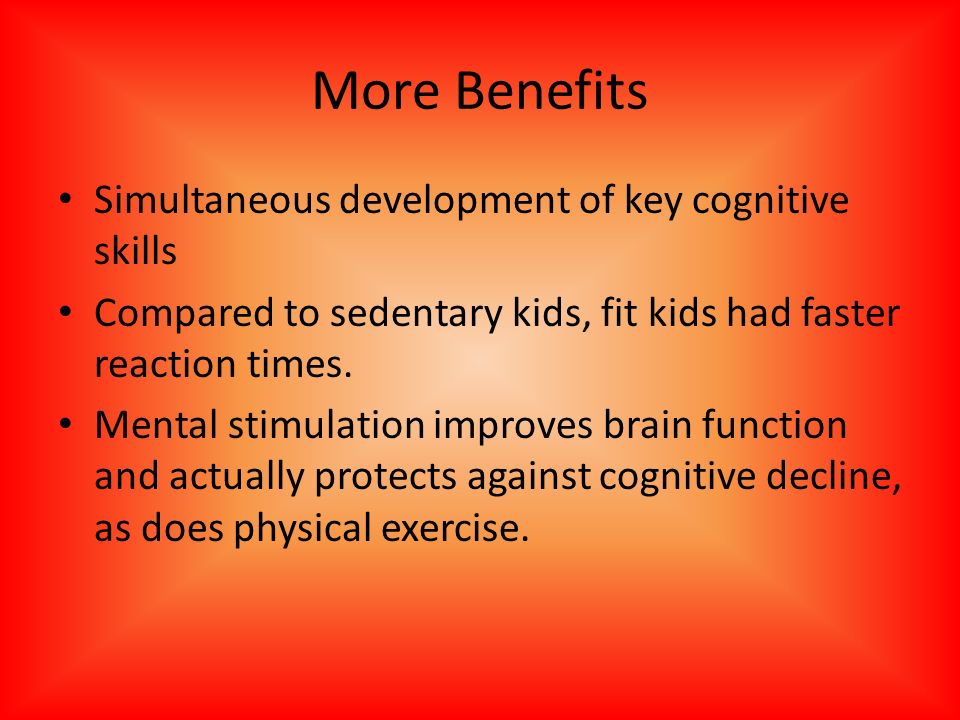 More Benefits

• Simultaneous development of key cognitive skills
• Compared to sedentary kids, fit kids had faster reaction times.
• Mental stimulation improves brain function and actually protects against cognitive decline, as does physical exercise.